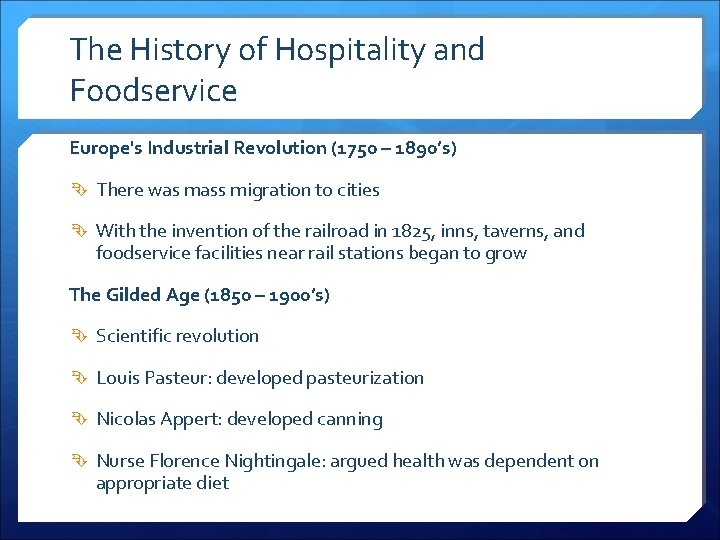 The History of Hospitality and Foodservice

Europe's Industrial Revolution (1750 – 1890's)

There was mass migration to cities

With the invention of the railroad in 1825, inns, taverns, and foodservice facilities near rail stations began to grow

The Gilded Age (1850 – 1900's)

Scientific revolution

Louis Pasteur: developed pasteurization

Nicolas Appert: developed canning

Nurse Florence Nightingale: argued health was dependent on appropriate diet